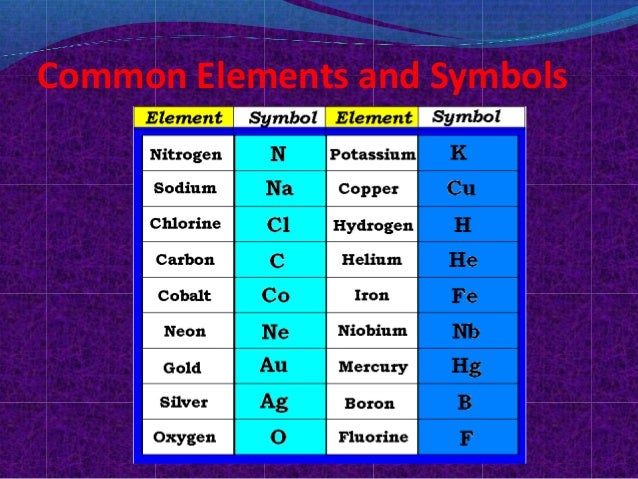 Common Elements and Symbols

| Element | Symbol | Element | Symbol |
|---|---|---|---|
| Nitrogen | N | Potassium | K |
| Sodium | Na | Copper | Cu |
| Chlorine | Cl | Hydrogen | H |
| Carbon | C | Helium | He |
| Cobalt | Co | Iron | Fe |
| Neon | Ne | Niobium | Nb |
| Gold | Au | Mercury | Hg |
| Silver | Ag | Boron | B |
| Oxygen | O | Fluorine | F |